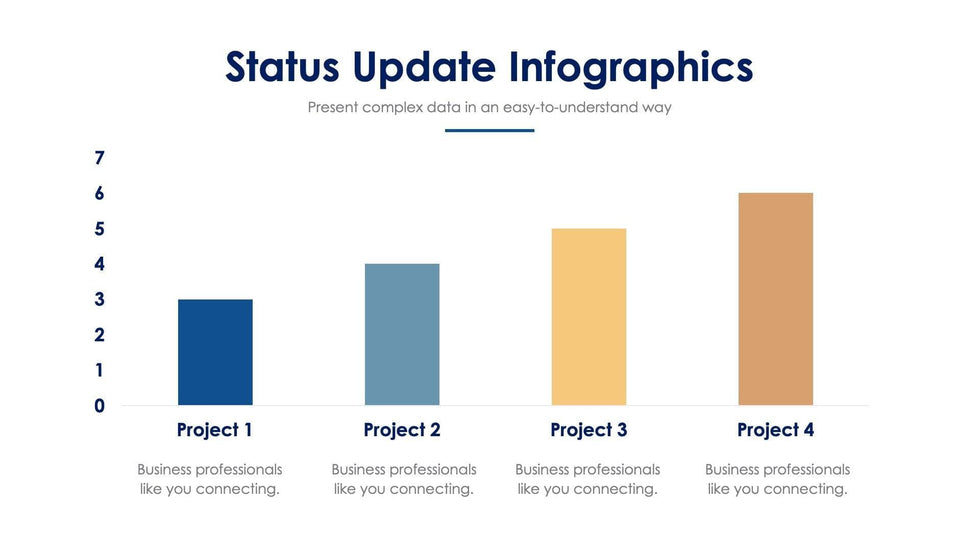 Status Update Infographics

Present complex data in an easy-to-understand way

7
6
5
4
3
2
1
0

Project 1

Business professionals like you connecting.

Project 2

Business professionals like you connecting.

Project 3

Business professionals like you connecting.

Project 4

Business professionals like you connecting.